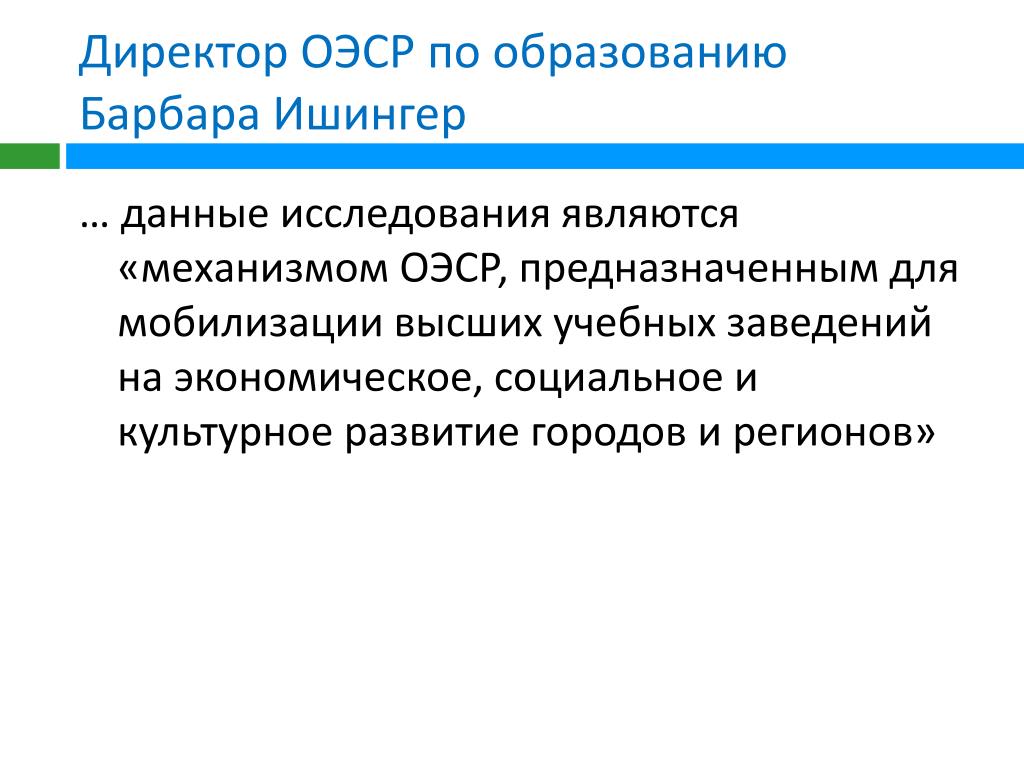 Директор ОЭСР по образованию Барбара Ишингер

… данные исследования являются «механизмом ОЭСР, предназначенным для мобилизации высших учебных заведений на экономическое, социальное и культурное развитие городов и регионов»